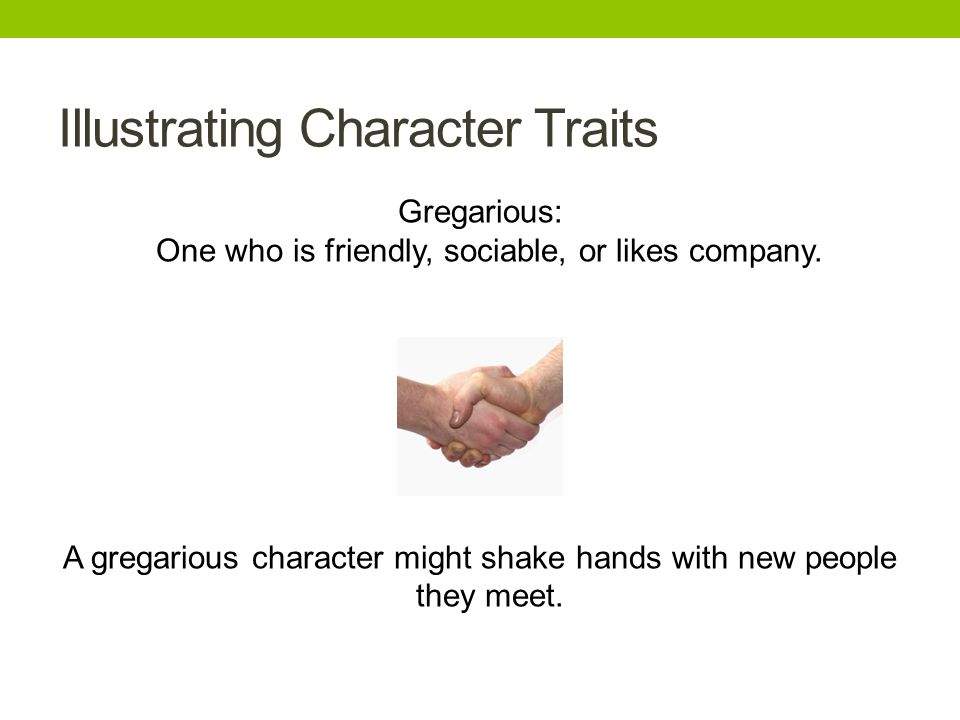 Illustrating Character Traits

Gregarious:
One who is friendly, sociable, or likes company.

A gregarious character might shake hands with new people they meet.